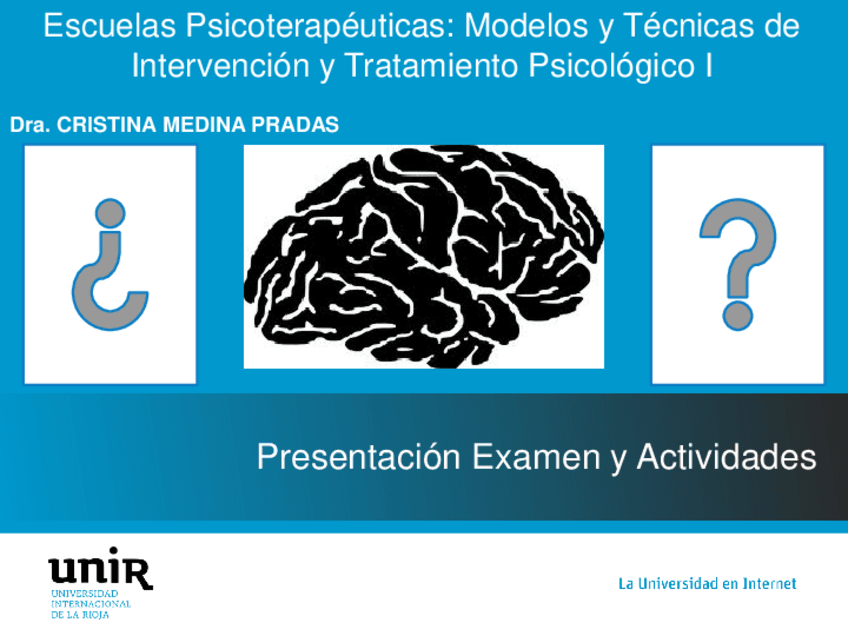 Escuelas Psicoterapéuticas: Modelos y Técnicas de Intervención y Tratamiento Psicológico I

Dra. CRISTINA MEDINA PRADAS

¿

?

Presentación Examen y Actividades

unir
UNIVERSIDAD INTERNACIONAL DE LA RIOJA

La Universidad en Internet